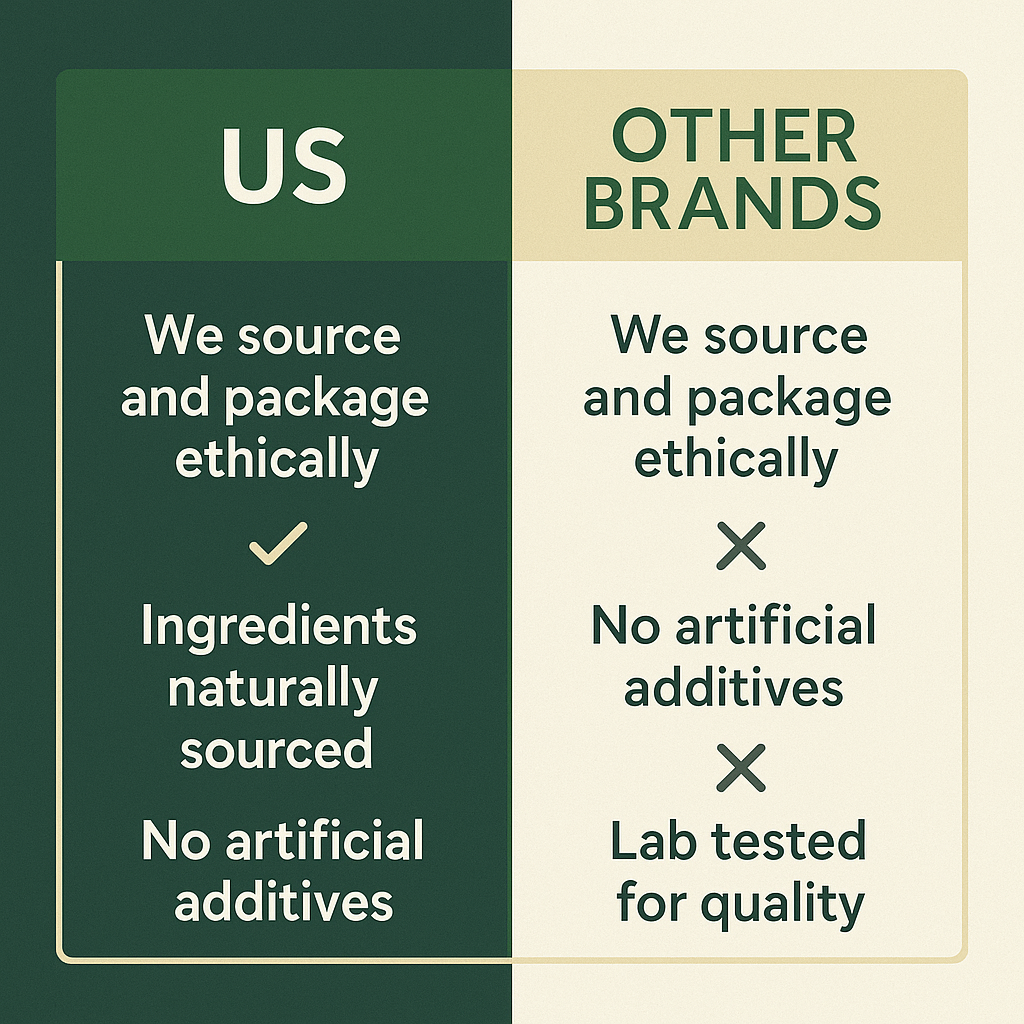 US

We source and package ethically

✓

Ingredients naturally sourced

No artificial additives

OTHER BRANDS

We source and package ethically

✕

No artificial additives

✕

Lab tested for quality